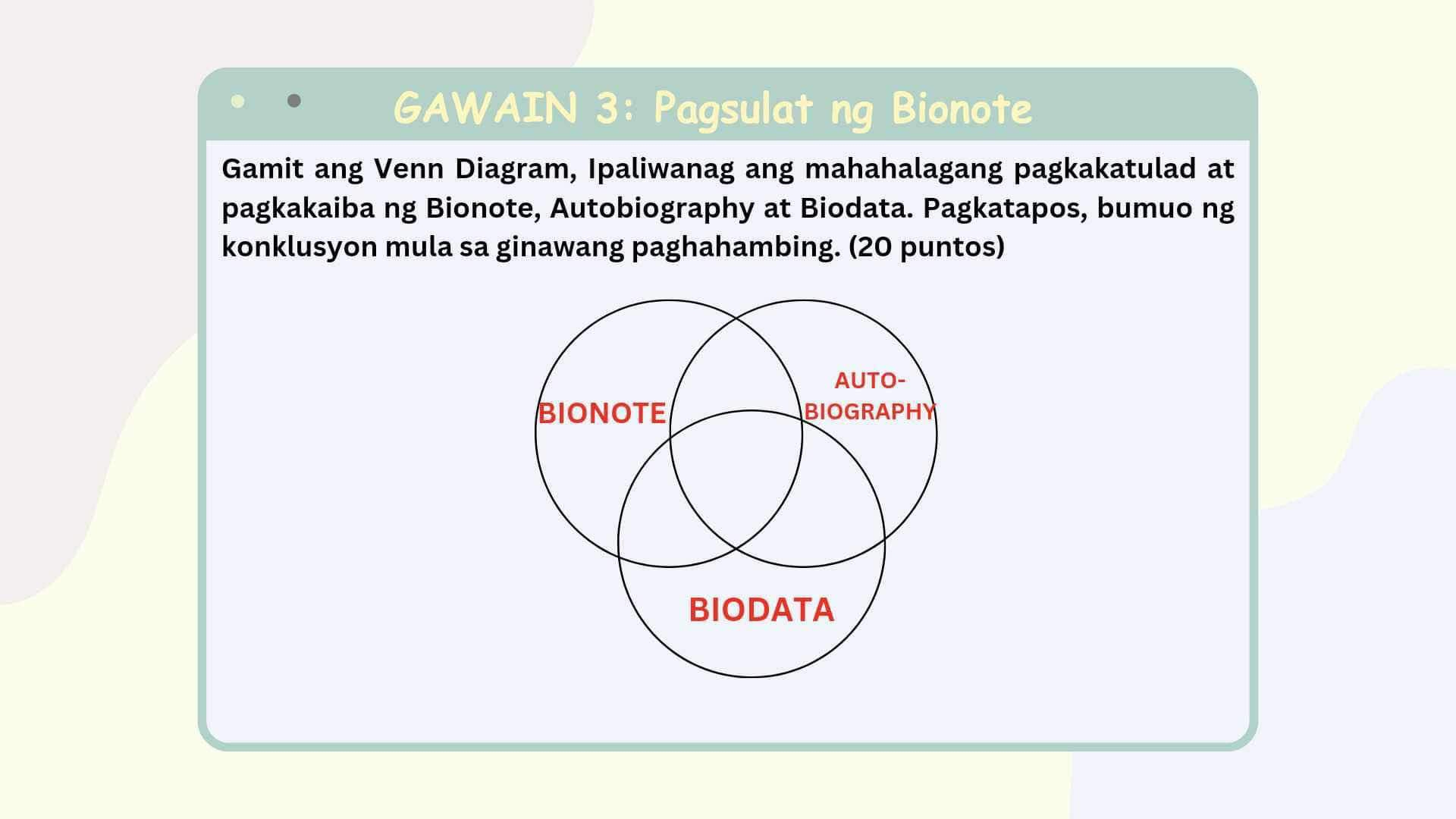 GAWAIN 3: Pagsulat ng Bionote

Gamit ang Venn Diagram, Ipaliwanag ang mahahalagang pagkakatulad at pagkakaiba ng Bionote, Autobiography at Biodata. Pagkatapos, bumuo ng konklusyon mula sa ginawang paghahambing. (20 puntos)

BIONOTE

AUTO-BIOGRAPHY

BIODATA